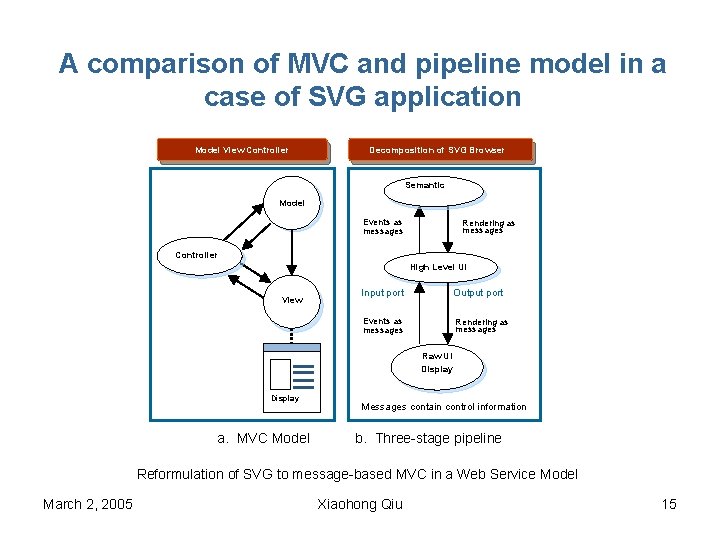 A comparison of MVC and pipeline model in a case of SVG application

Model View Controller

Model

Controller

View

Display

Decomposition of SVG Browser

Semantic

Events as messages

Rendering as messages

High Level UI

Input port

Output port

Events as messages

Rendering as messages

Raw UI Display

Messages contain control information

a. MVC Model

b. Three-stage pipeline

Reformulation of SVG to message-based MVC in a Web Service Model

March 2, 2005

Xiaohong Qiu

15